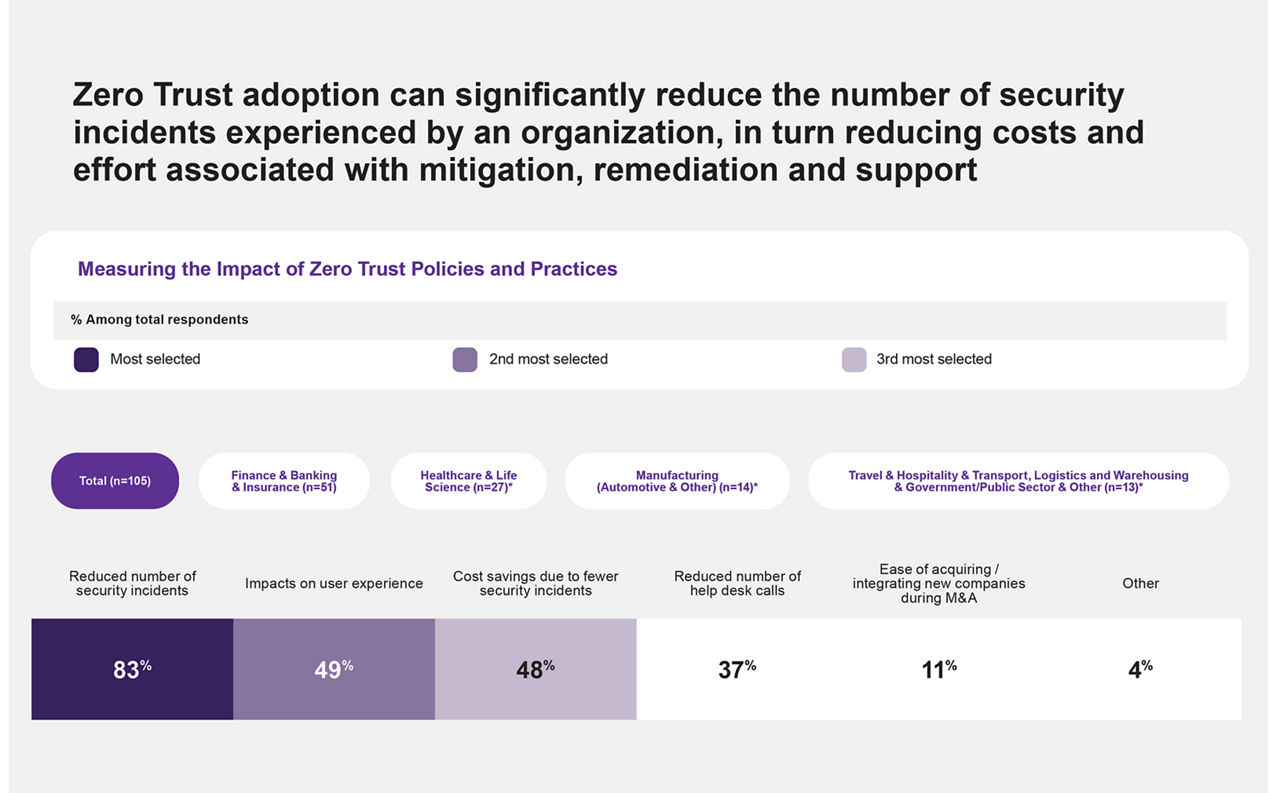 Zero Trust adoption can significantly reduce the number of security incidents experienced by an organization, in turn reducing costs and effort associated with mitigation, remediation and support

Measuring the Impact of Zero Trust Policies and Practices

% Among total respondents

Most selected

2nd most selected

3rd most selected

Total (n=105)

Finance & Banking & Insurance (n=51)

Healthcare & Life Science (n=27)*

Manufacturing (Automotive & Other) (n=14)*

Travel & Hospitality & Transport, Logistics and Warehousing & Government/Public Sector & Other (n=13)*

| Reduced number of security incidents | Impacts on user experience | Cost savings due to fewer security incidents | Reduced number of help desk calls | Ease of acquiring / integrating new companies during M&A | Other |
|---|---|---|---|---|---|
| 83% | 49% | 48% | 37% | 11% | 4% |